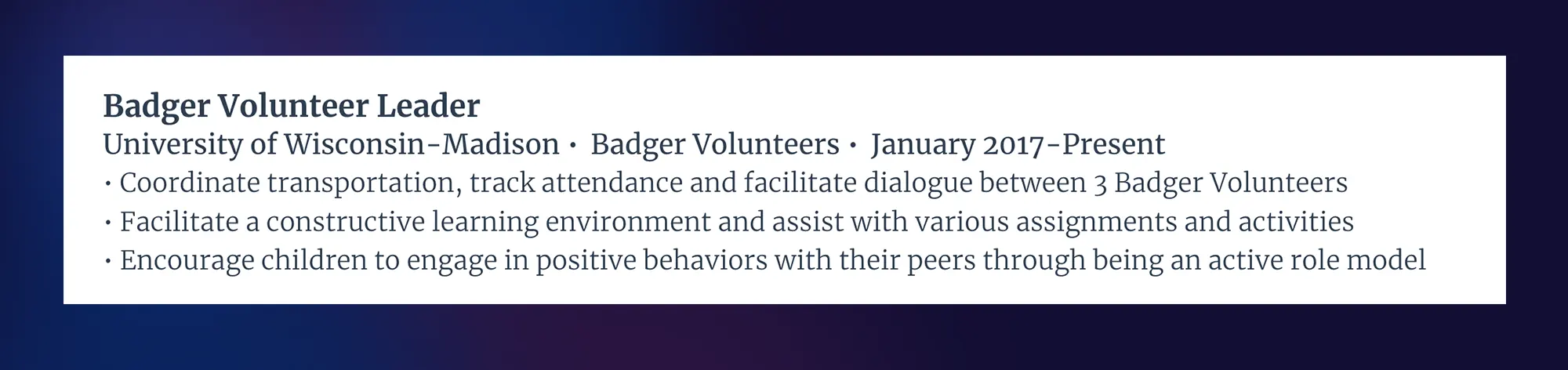 Badger Volunteer Leader
University of Wisconsin-Madison · Badger Volunteers · January 2017-Present
· Coordinate transportation, track attendance and facilitate dialogue between 3 Badger Volunteers
· Facilitate a constructive learning environment and assist with various assignments and activities
· Encourage children to engage in positive behaviors with their peers through being an active role model